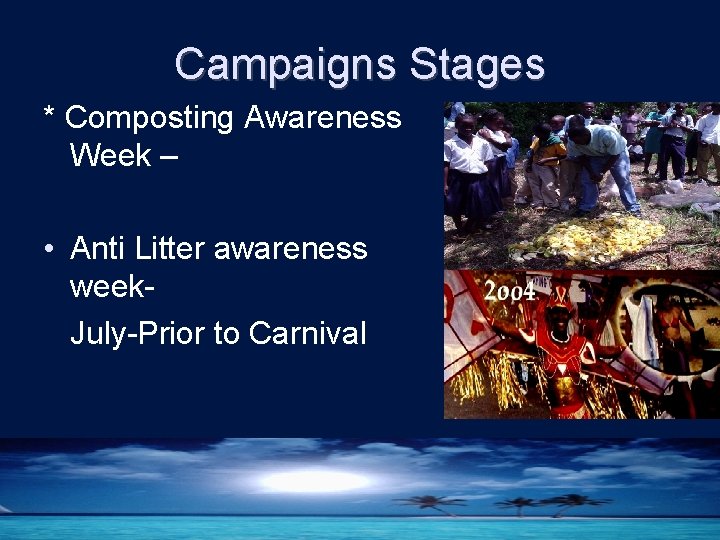 Campaigns Stages

* Composting Awareness Week –

• Anti Litter awareness week-

July-Prior to Carnival

2004